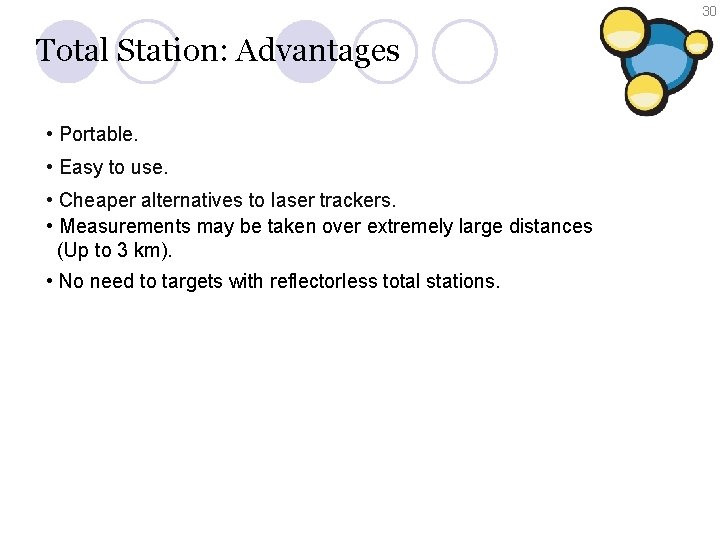 30

Total Station: Advantages

• Portable.

• Easy to use.

• Cheaper alternatives to laser trackers.

• Measurements may be taken over extremely large distances (Up to 3 km).

• No need to targets with reflectorless total stations.